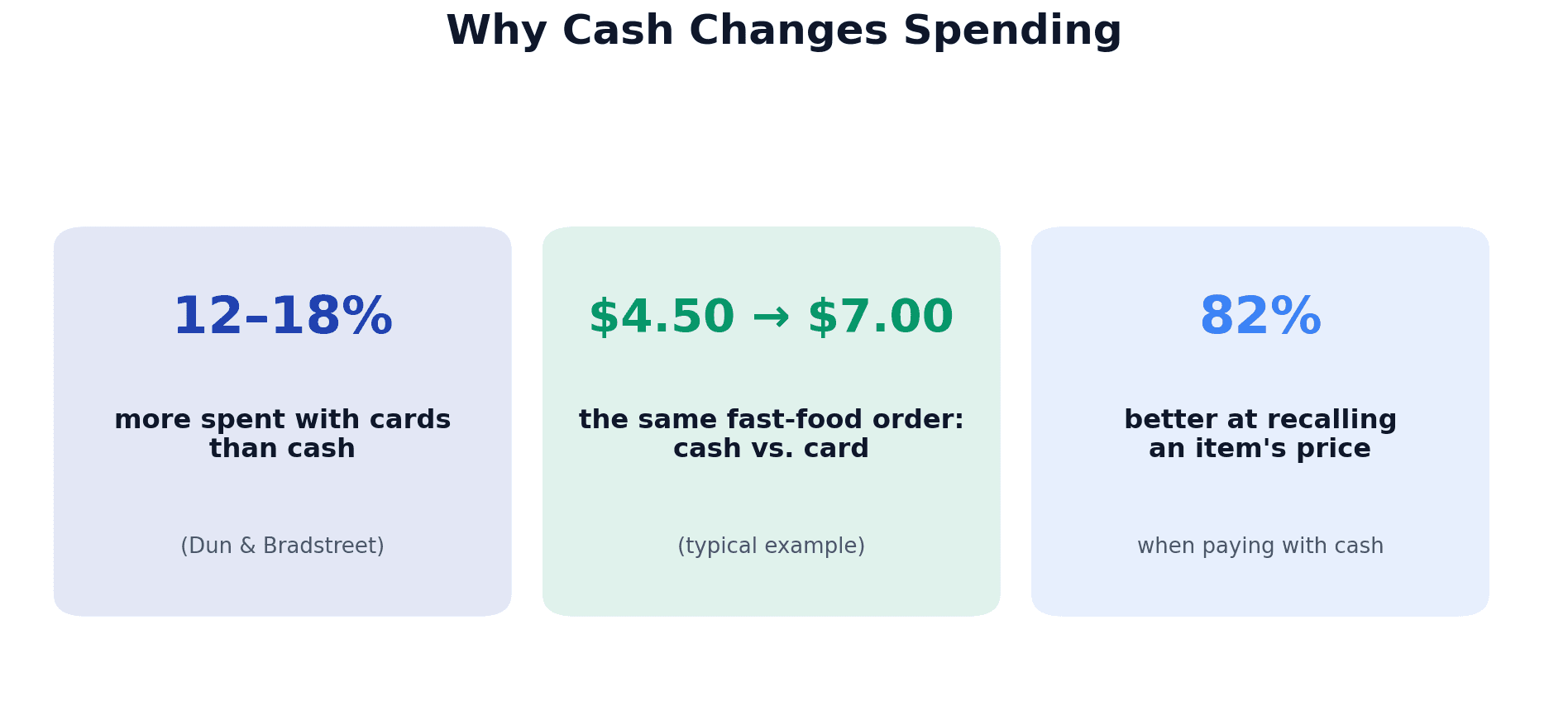 Why Cash Changes Spending

12–18%

more spent with cards than cash

(Dun & Bradstreet)

\$4.50 → \$7.00

the same fast-food order: cash vs. card

(typical example)

82%

better at recalling an item's price

when paying with cash